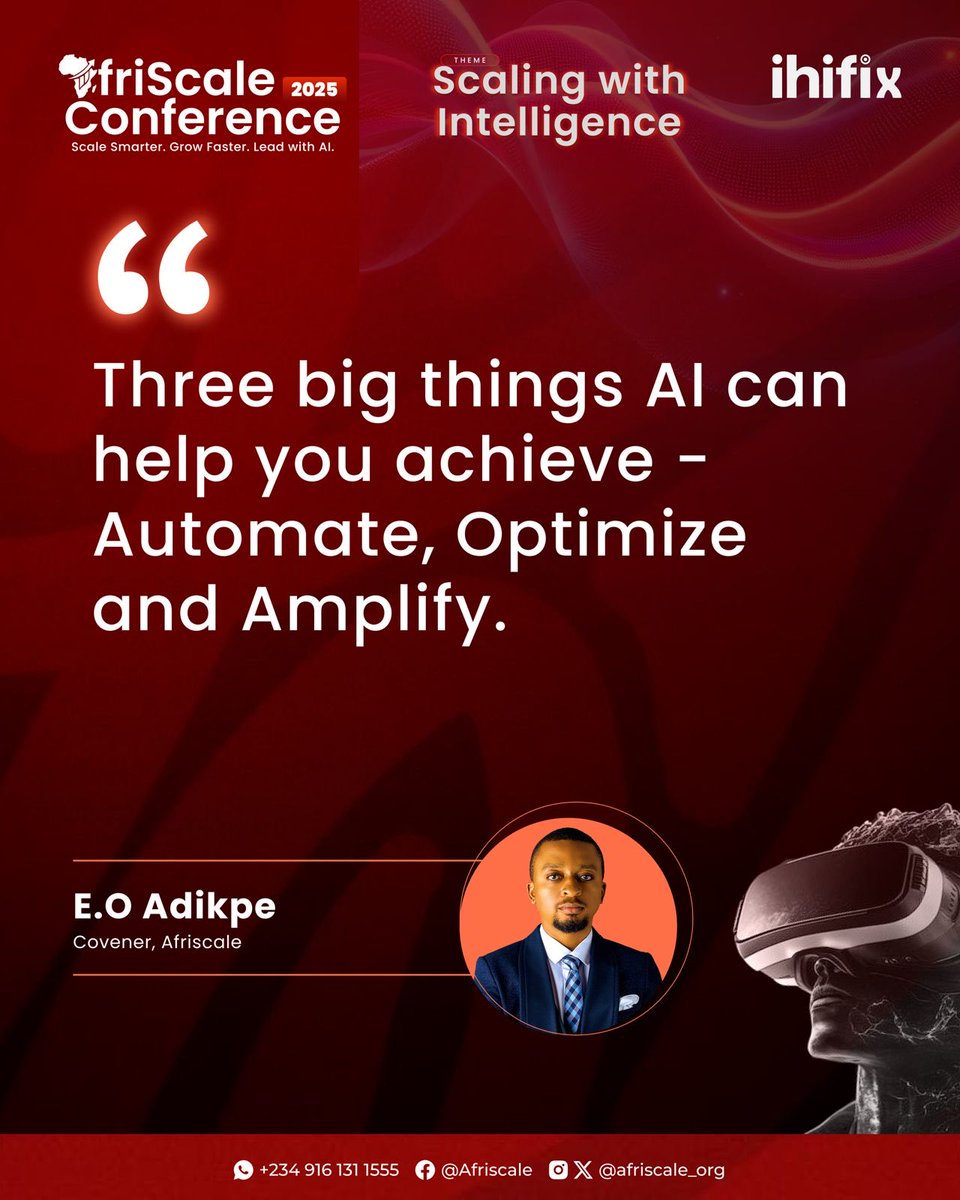 AfriScale 2025 Conference
Scale Smarter. Grow Faster. Lead with AI.

THEME
Scaling with Intelligence

ihifix

“

Three big things AI can help you achieve - Automate, Optimize and Amplify.

E.O Adikpe
Covener, Afriscale

+234 916 131 1555 @Afriscale @afriscale_org